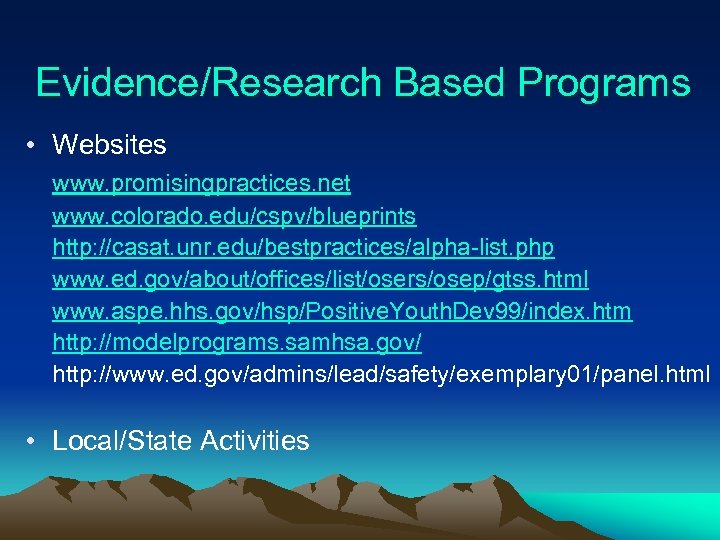 Evidence/Research Based Programs

• Websites

www.promisingpractices.net
www.colorado.edu/cspv/blueprints
http://casat.unr.edu/bestpractices/alpha-list.php
www.ed.gov/about/offices/list/osers/osep/gtss.html
www.aspe.hhs.gov/hsp/PositiveYouthDev99/index.htm
http://modelprograms.samhsa.gov/
http://www.ed.gov/admins/lead/safety/exemplary01/panel.html

• Local/State Activities